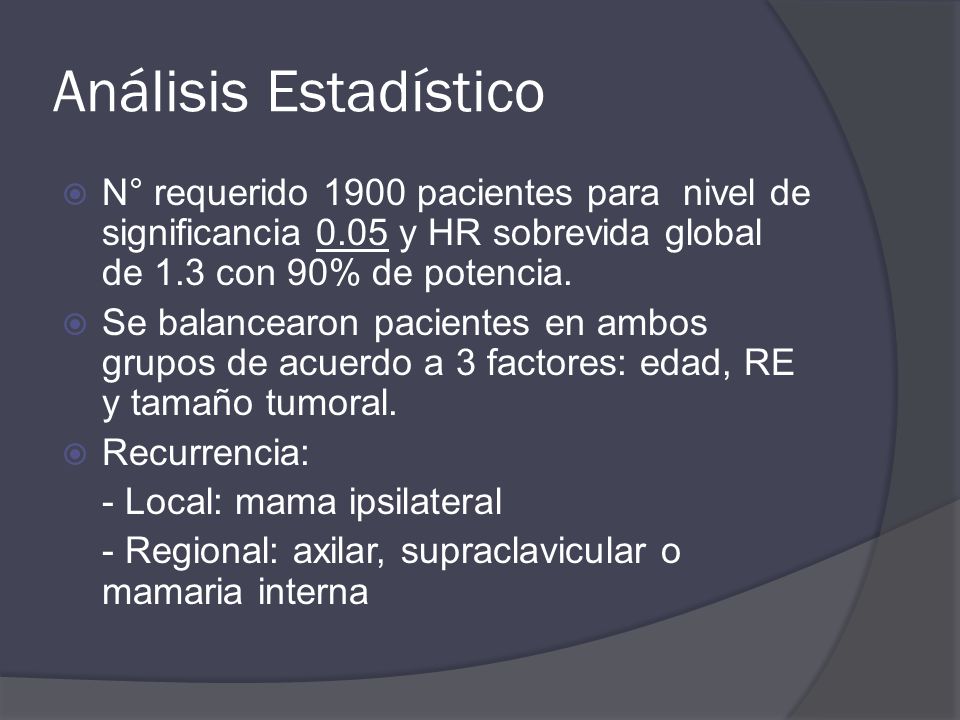 Análisis Estadístico

N° requerido 1900 pacientes para nivel de significancia 0.05 y HR sobrevida global de 1.3 con 90% de potencia.

Se balancearon pacientes en ambos grupos de acuerdo a 3 factores: edad, RE y tamaño tumoral.

Recurrencia:

- Local: mama ipsilateral

- Regional: axilar, supraclavicular o mamaria interna